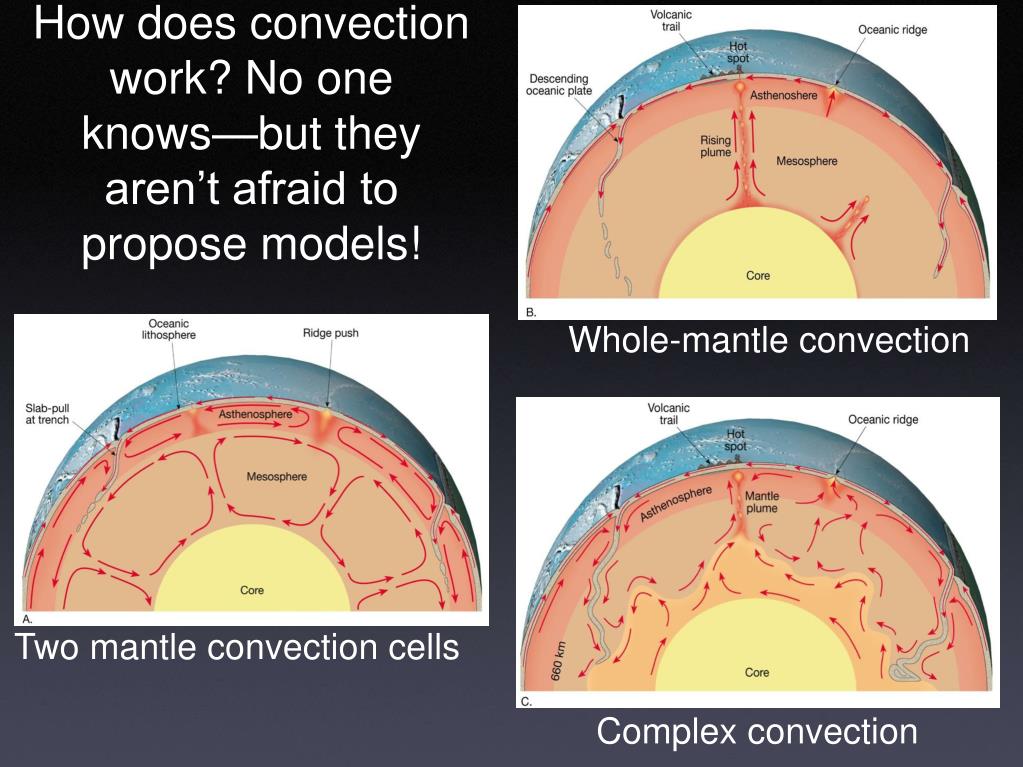 How does convection work? No one knows—but they aren't afraid to propose models!

Volcanic trail
Hot spot
Oceanic ridge
Descending oceanic plate
Asthenoshere
Rising plume
Mesosphere
Core
B.

Whole-mantle convection

Oceanic lithosphere
Ridge push
Slab-pull at trench
Asthenosphere
Mesosphere
Core
A.

Two mantle convection cells

Volcanic trail
Hot spot
Oceanic ridge
Asthenosphere
Mantle plume
660 km
Core
C.

Complex convection